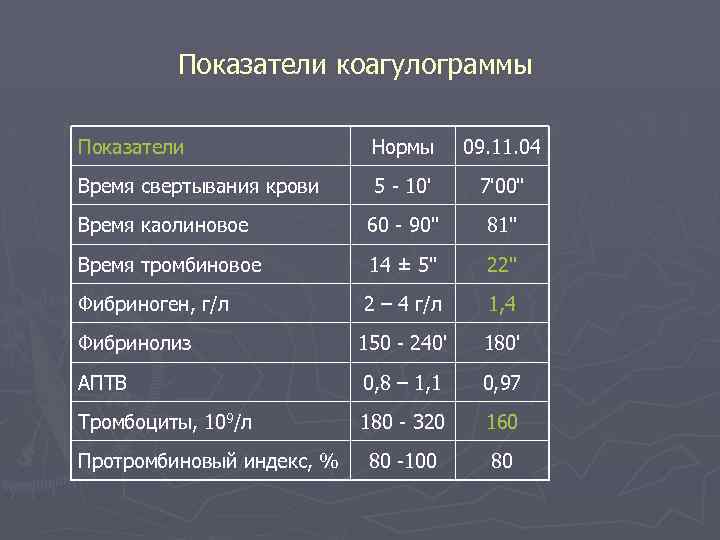 Показатели коагулограммы

| Показатели | Нормы | 09.11.04 |
|---|---|---|
| Время свертывания крови | 5 - 10' | 7'00" |
| Время каолиновое | 60 - 90" | 81" |
| Время тромбиновое | 14 ± 5" | 22" |
| Фибриноген, г/л | 2 – 4 г/л | 1,4 |
| Фибринолиз | 150 - 240' | 180' |
| АПТВ | 0,8 – 1,1 | 0,97 |
| Тромбоциты, $10^9$/л | 180 - 320 | 160 |
| Протромбиновый индекс, % | 80 -100 | 80 |